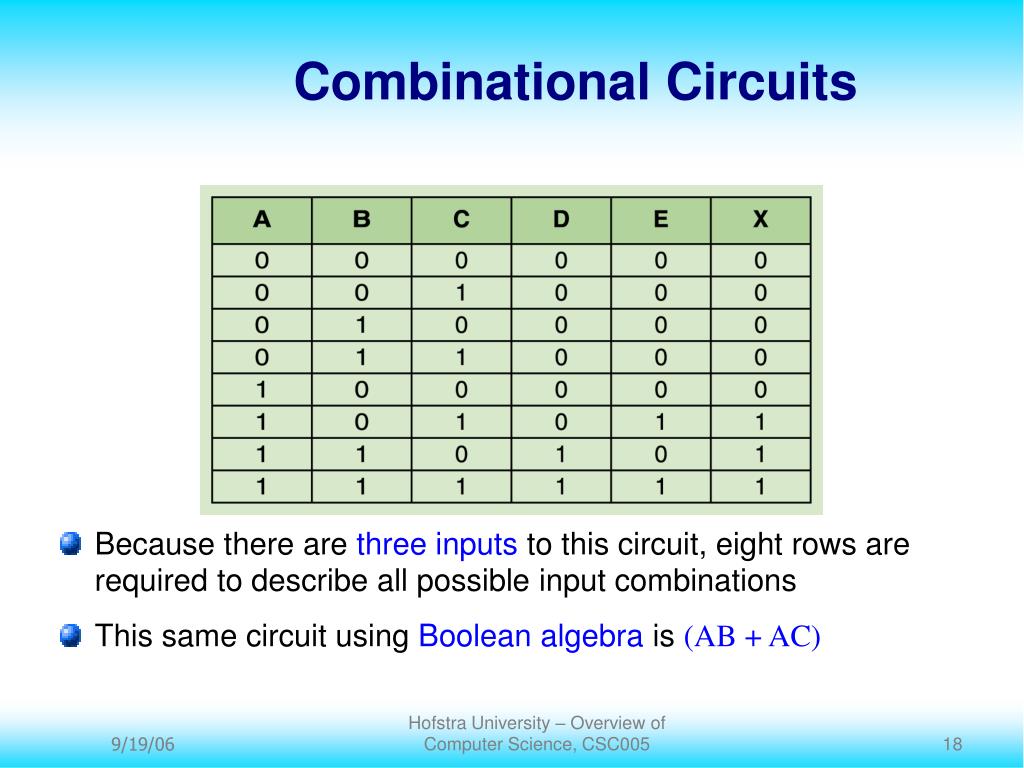 Combinational Circuits

| A | B | C | D | E | X |
|---|---|---|---|---|---|
| 0 | 0 | 0 | 0 | 0 | 0 |
| 0 | 0 | 1 | 0 | 0 | 0 |
| 0 | 1 | 0 | 0 | 0 | 0 |
| 0 | 1 | 1 | 0 | 0 | 0 |
| 1 | 0 | 0 | 0 | 0 | 0 |
| 1 | 0 | 1 | 0 | 1 | 1 |
| 1 | 1 | 0 | 1 | 0 | 1 |
| 1 | 1 | 1 | 1 | 1 | 1 |

Because there are three inputs to this circuit, eight rows are required to describe all possible input combinations

This same circuit using Boolean algebra is $(AB + AC)$

9/19/06

Hofstra University – Overview of Computer Science, CSC005

18